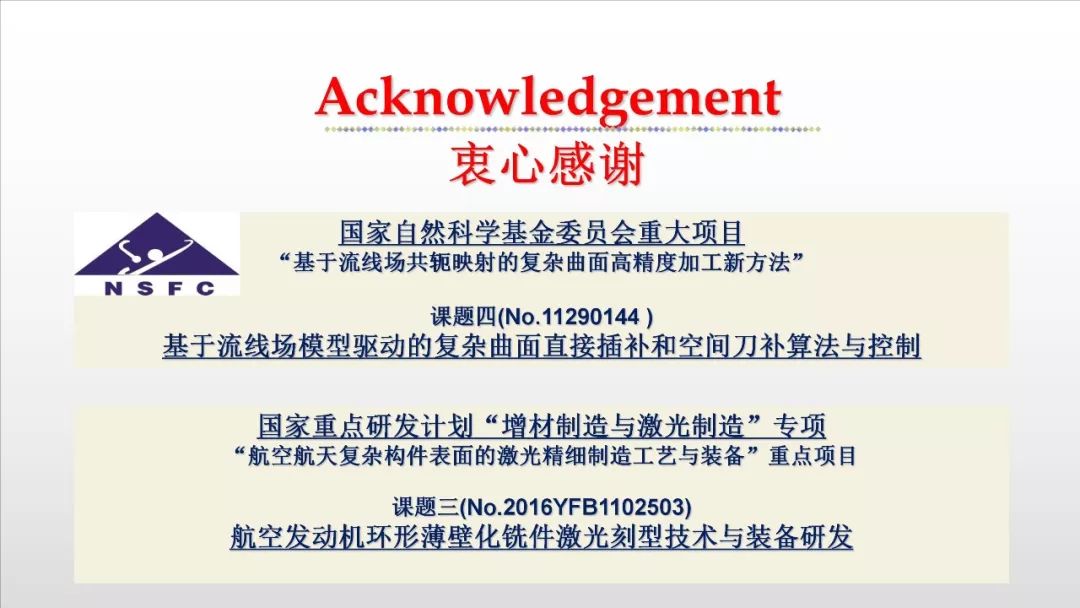 Acknowledgement
衷心感谢

NSFC

国家自然科学基金委员会重大项目
“基于流线场共轭映射的复杂曲面高精度加工新方法”

课题四(No.11290144 )
基于流线场模型驱动的复杂曲面直接插补和空间刀补算法与控制

国家重点研发计划“增材制造与激光制造”专项
“航空航天复杂构件表面的激光精细制造工艺与装备”重点项目

课题三(No.2016YFB1102503)
航空发动机环形薄壁化铣件激光刻型技术与装备研发